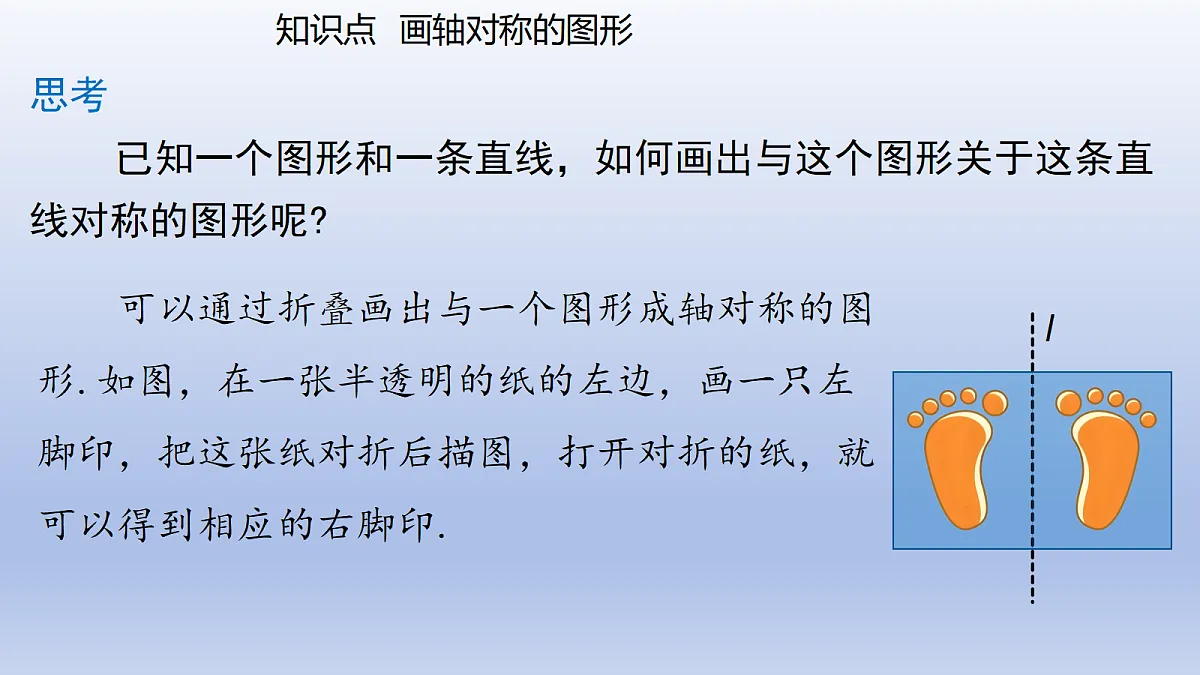 知识点 画轴对称的图形

思考

已知一个图形和一条直线，如何画出与这个图形关于这条直线对称的图形呢？

可以通过折叠画出与一个图形成轴对称的图形. 如图，在一张半透明的纸的左边，画一只左脚印，把这张纸对折后描图，打开对折的纸，就可以得到相应的右脚印.

$l$